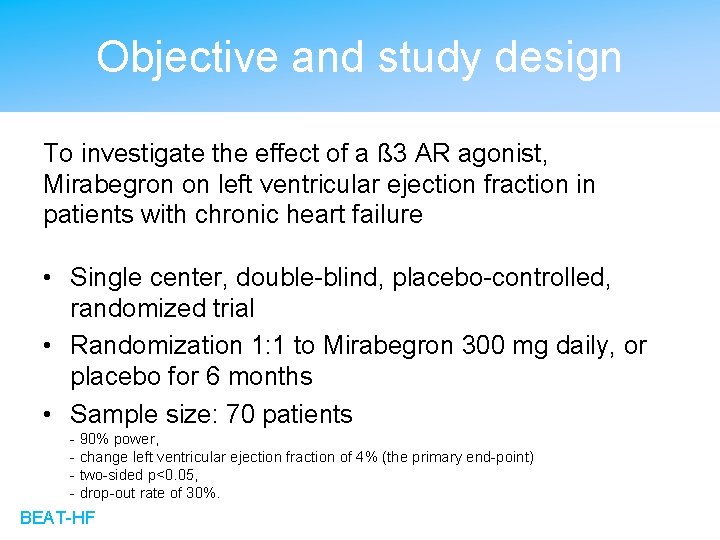 Objective and study design

To investigate the effect of a ß3 AR agonist, Mirabegron on left ventricular ejection fraction in patients with chronic heart failure

• Single center, double-blind, placebo-controlled, randomized trial
• Randomization 1:1 to Mirabegron 300 mg daily, or placebo for 6 months
• Sample size: 70 patients
- 90% power,
- change left ventricular ejection fraction of 4% (the primary end-point)
- two-sided p<0.05,
- drop-out rate of 30%.

BEAT-HF